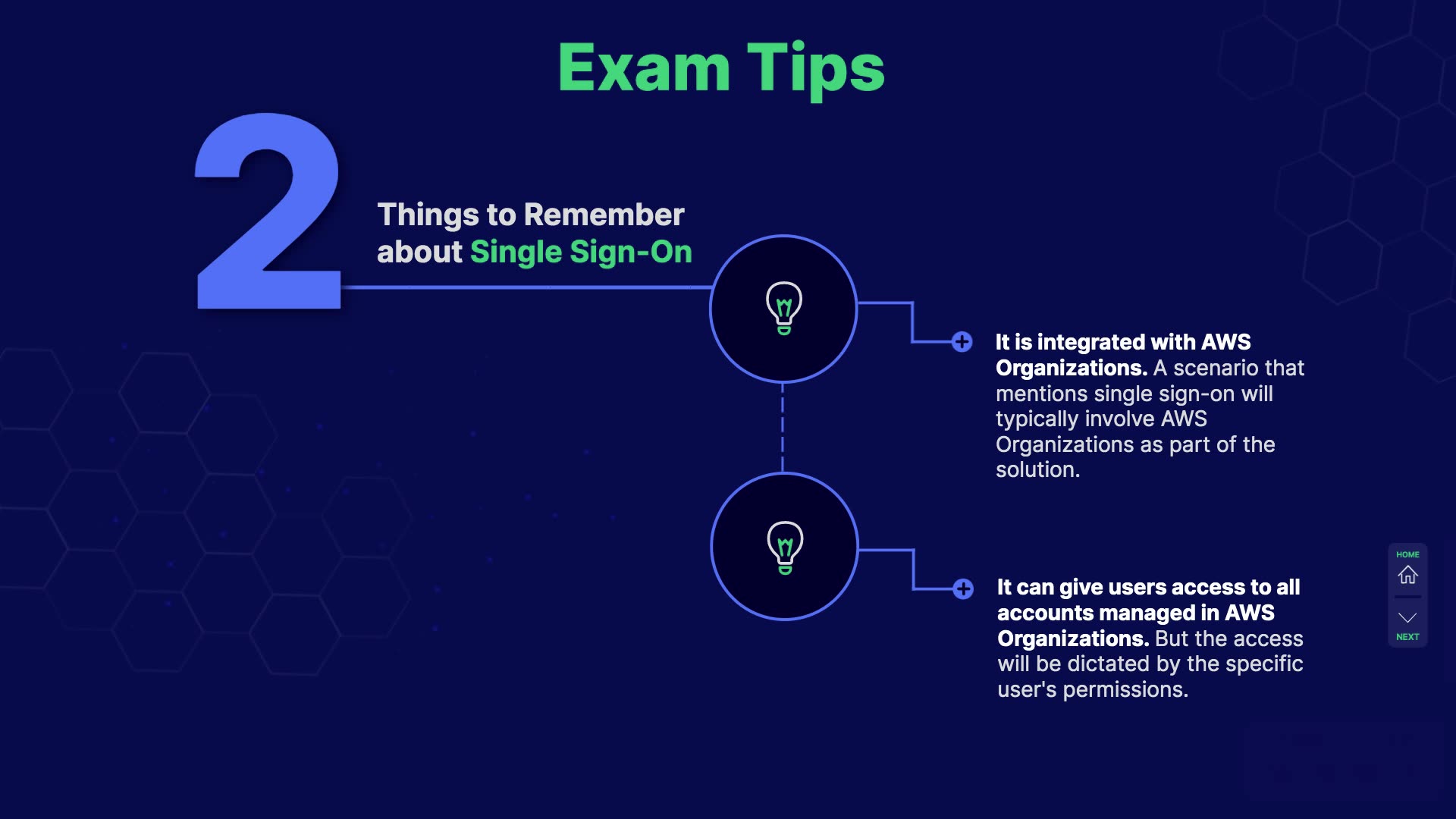 Exam Tips

2

Things to Remember about Single Sign-On

It is integrated with AWS Organizations. A scenario that mentions single sign-on will typically involve AWS Organizations as part of the solution.

It can give users access to all accounts managed in AWS Organizations. But the access will be dictated by the specific user's permissions.

HOME

NEXT